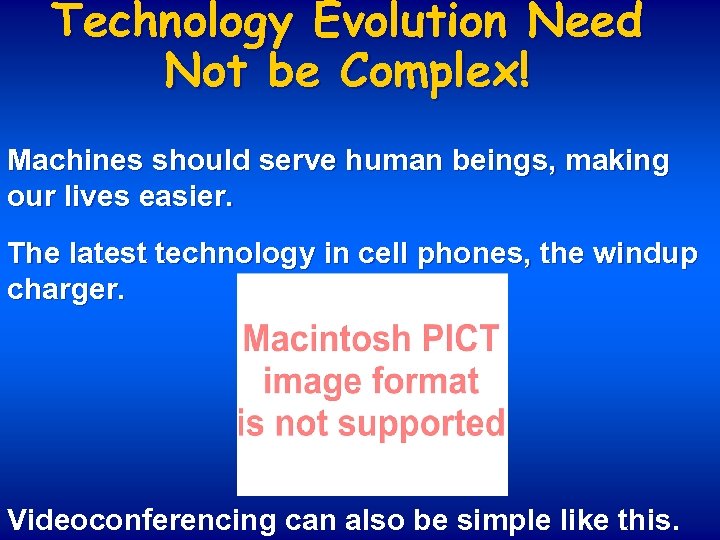 Technology Evolution Need Not be Complex!

Machines should serve human beings, making our lives easier.

The latest technology in cell phones, the windup charger.

Macintosh PICT image format is not supported

Videoconferencing can also be simple like this.